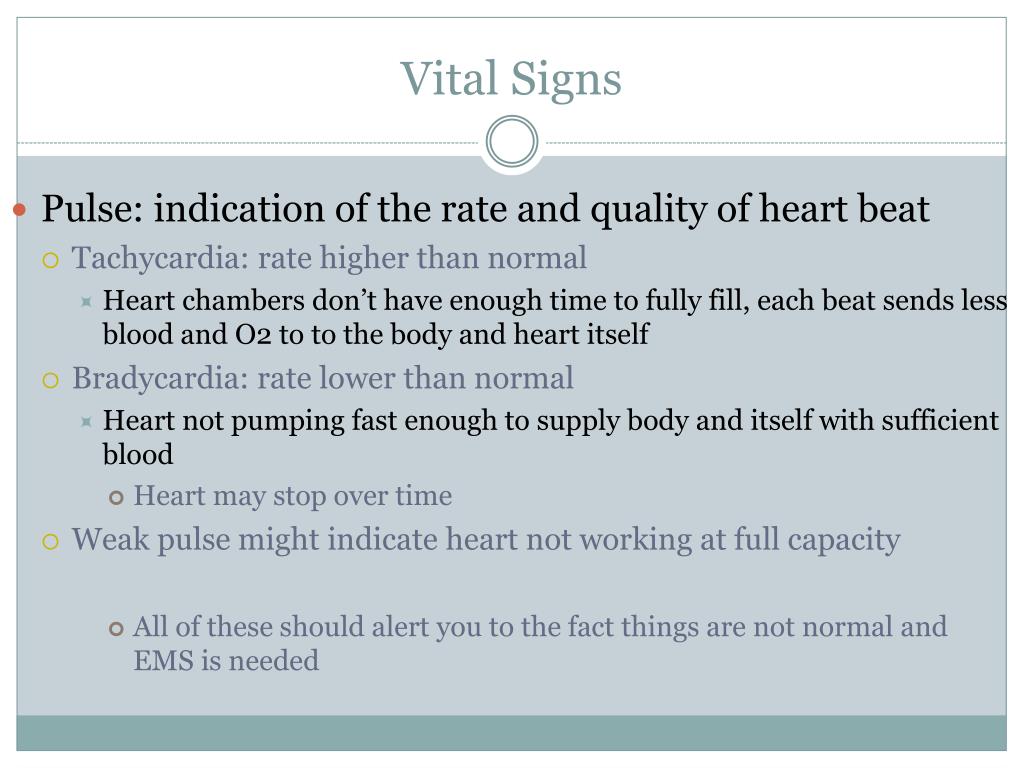 Vital Signs

Pulse: indication of the rate and quality of heart beat

Tachycardia: rate higher than normal

Heart chambers don't have enough time to fully fill, each beat sends less blood and O2 to to the body and heart itself

Bradycardia: rate lower than normal

Heart not pumping fast enough to supply body and itself with sufficient blood

Heart may stop over time

Weak pulse might indicate heart not working at full capacity

All of these should alert you to the fact things are not normal and EMS is needed